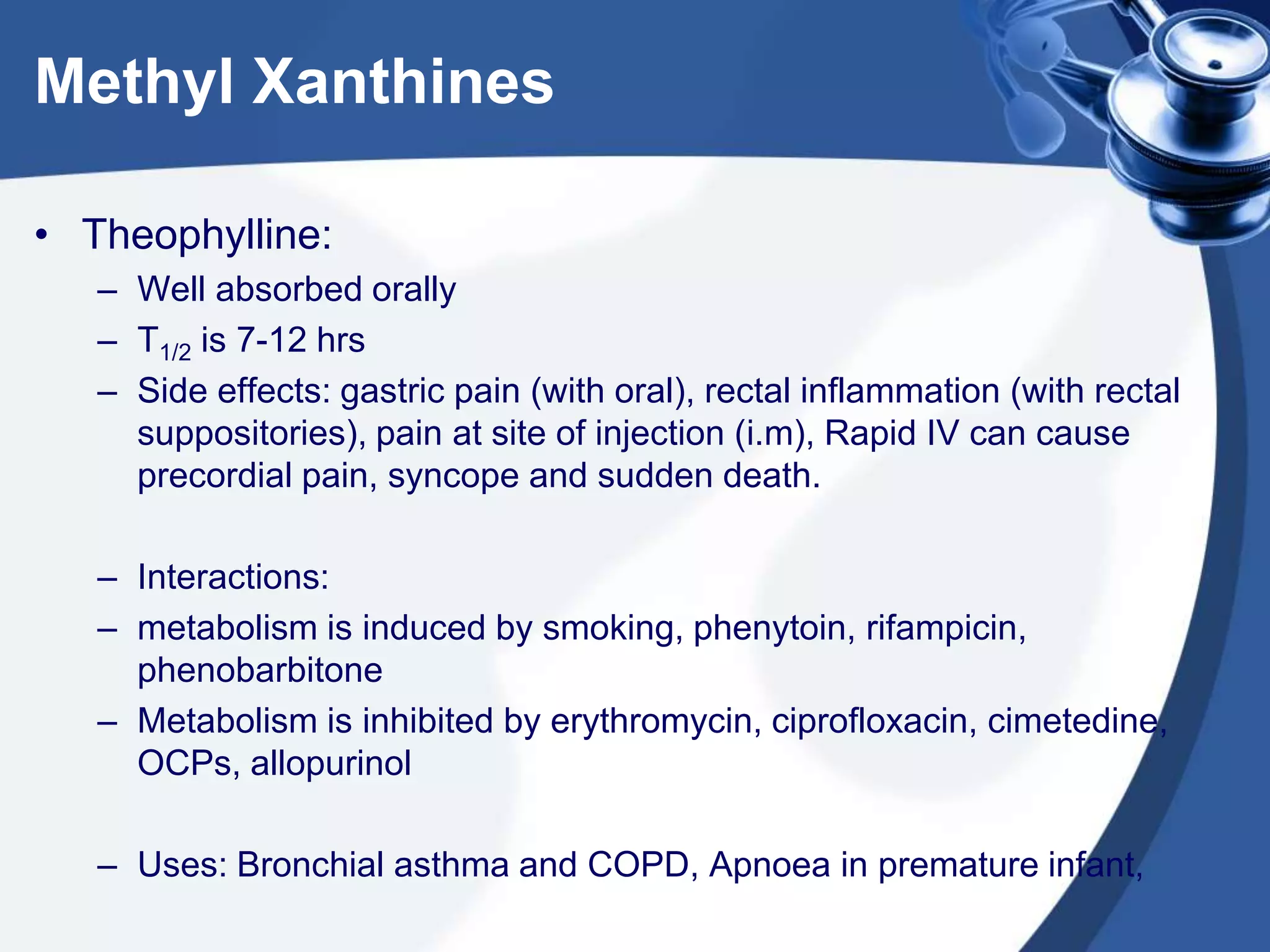 Methyl Xanthines

• Theophylline:
– Well absorbed orally
– $T_{1/2}$ is 7-12 hrs
– Side effects: gastric pain (with oral), rectal inflammation (with rectal suppositories), pain at site of injection (i.m), Rapid IV can cause precordial pain, syncope and sudden death.

– Interactions:
– metabolism is induced by smoking, phenytoin, rifampicin, phenobarbitone
– Metabolism is inhibited by erythromycin, ciprofloxacin, cimetedine, OCPs, allopurinol

– Uses: Bronchial asthma and COPD, Apnoea in premature infant,